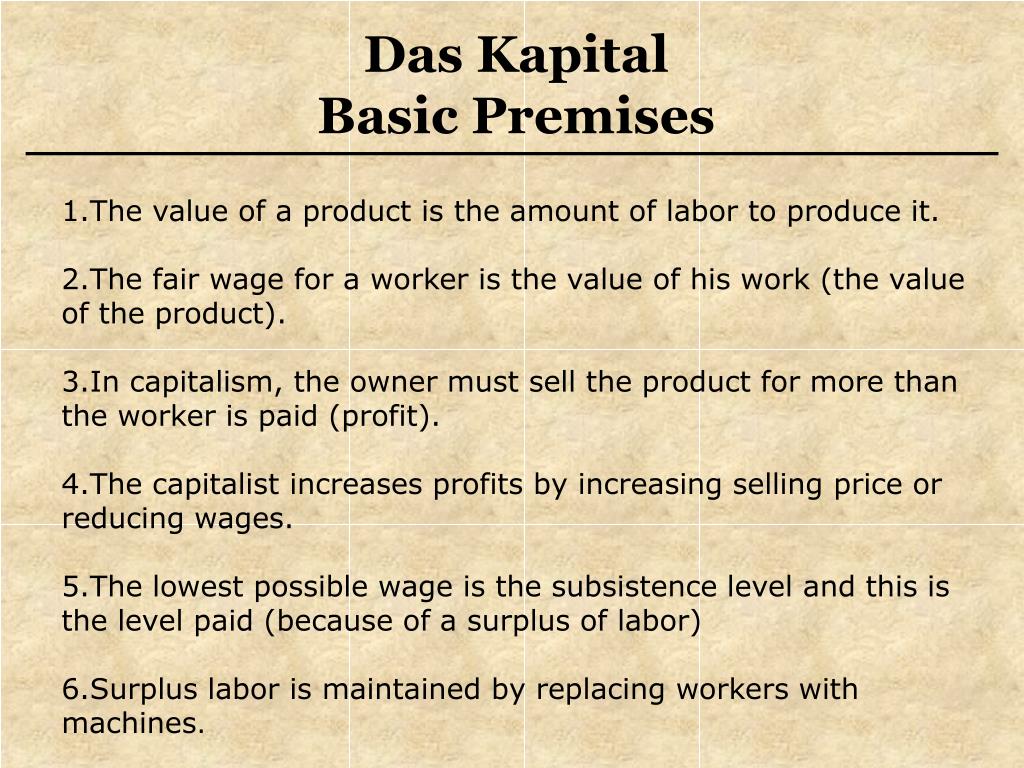 Das Kapital
Basic Premises

1.The value of a product is the amount of labor to produce it.

2.The fair wage for a worker is the value of his work (the value of the product).

3.In capitalism, the owner must sell the product for more than the worker is paid (profit).

4.The capitalist increases profits by increasing selling price or reducing wages.

5.The lowest possible wage is the subsistence level and this is the level paid (because of a surplus of labor)

6.Surplus labor is maintained by replacing workers with machines.